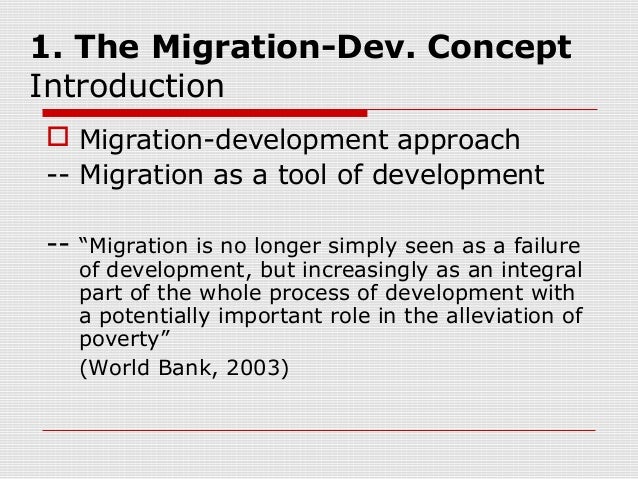 1. The Migration-Dev. Concept
Introduction

Migration-development approach
-- Migration as a tool of development

-- “Migration is no longer simply seen as a failure of development, but increasingly as an integral part of the whole process of development with a potentially important role in the alleviation of poverty”
(World Bank, 2003)